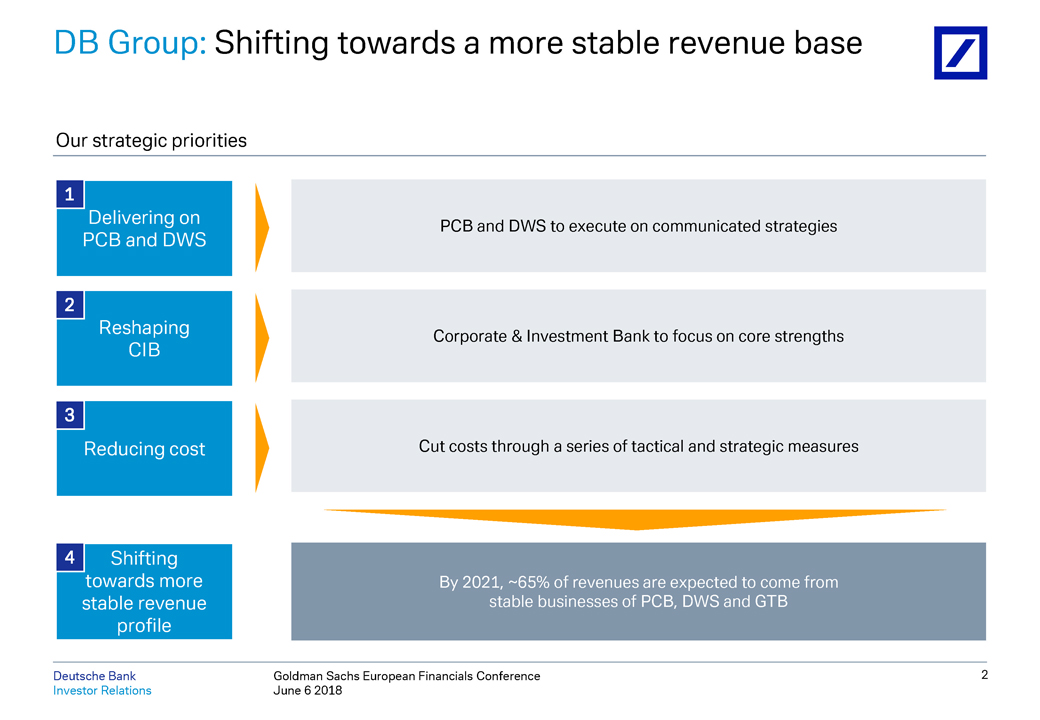 DB Group: Shifting towards a more stable revenue base

Our strategic priorities

1
Delivering on PCB and DWS

PCB and DWS to execute on communicated strategies

2
Reshaping CIB

Corporate & Investment Bank to focus on core strengths

3
Reducing cost

Cut costs through a series of tactical and strategic measures

4
Shifting towards more stable revenue profile

By 2021, ~65% of revenues are expected to come from stable businesses of PCB, DWS and GTB

Deutsche Bank
Investor Relations

Goldman Sachs European Financials Conference
June 6 2018

2